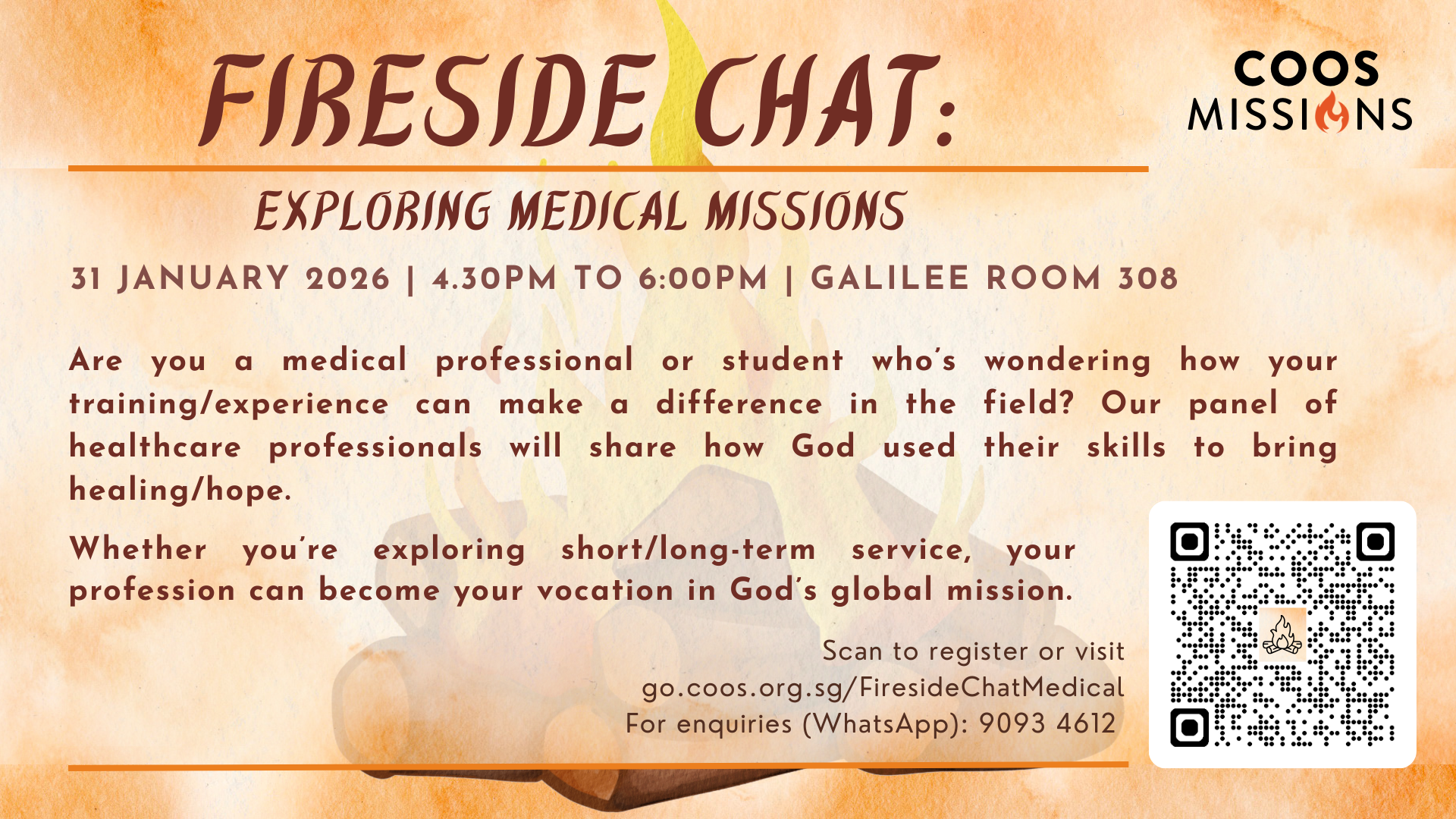 FIRESIDE CHAT:

COOS MISSIONS

EXPLORING MEDICAL MISSIONS

31 JANUARY 2026 | 4.30PM TO 6:00PM | GALILEE ROOM 308

Are you a medical professional or student who's wondering how your training/experience can make a difference in the field? Our panel of healthcare professionals will share how God used their skills to bring healing/hope.

Whether you're exploring short/long-term service, your profession can become your vocation in God's global mission.

Scan to register or visit go.coos.org.sg/FiresideChatMedical
For enquiries (WhatsApp): 9093 4612